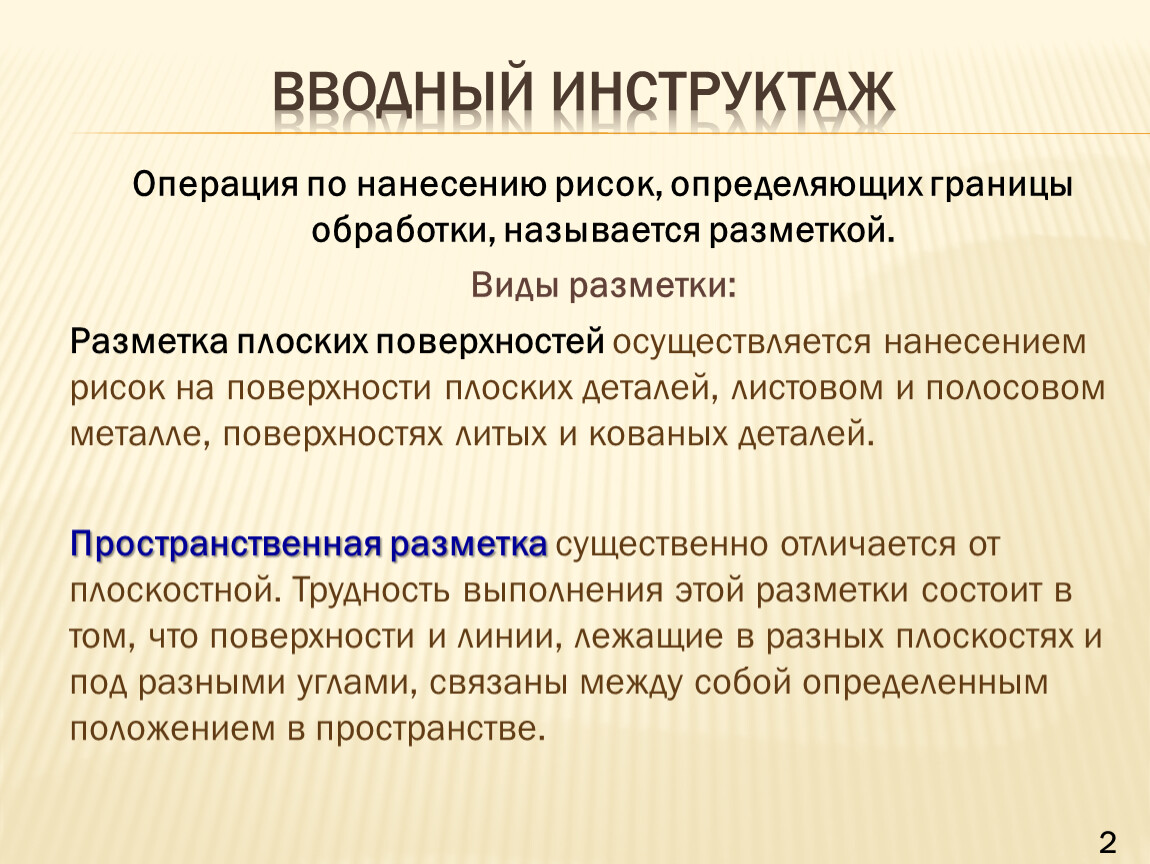 ВВОДНЫЙ ИНСТРУКТАЖ

Операция по нанесению рисок, определяющих границы обработки, называется разметкой.

Виды разметки:

Разметка плоских поверхностей осуществляется нанесением рисок на поверхности плоских деталей, листовом и полосовом металле, поверхностях литых и кованых деталей.

Пространственная разметка существенно отличается от плоскостной. Трудность выполнения этой разметки состоит в том, что поверхности и линии, лежащие в разных плоскостях и под разными углами, связаны между собой определенным положением в пространстве.

2